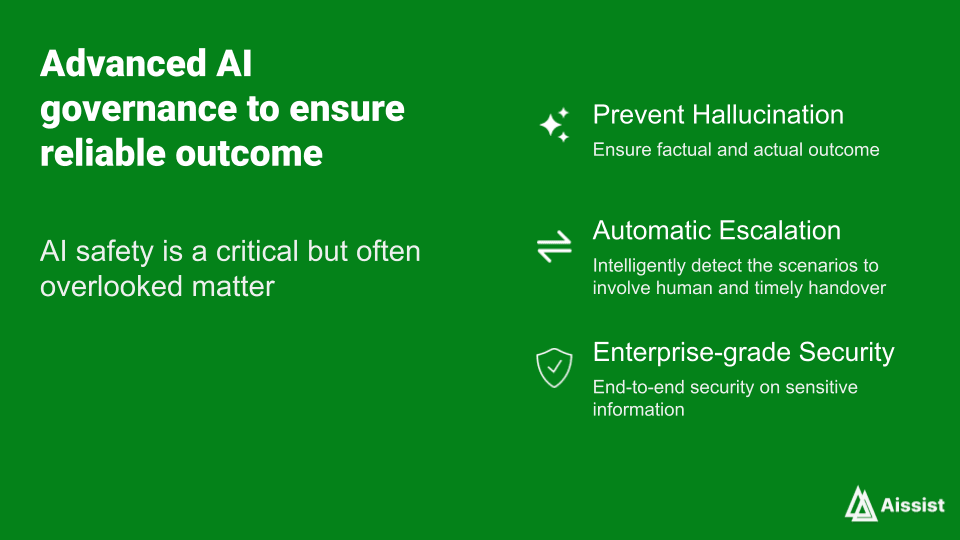 Advanced AI governance to ensure reliable outcome

AI safety is a critical but often overlooked matter

Prevent Hallucination

Ensure factual and actual outcome

Automatic Escalation

Intelligently detect the scenarios to involve human and timely handover

Enterprise-grade Security

End-to-end security on sensitive information

Aissist